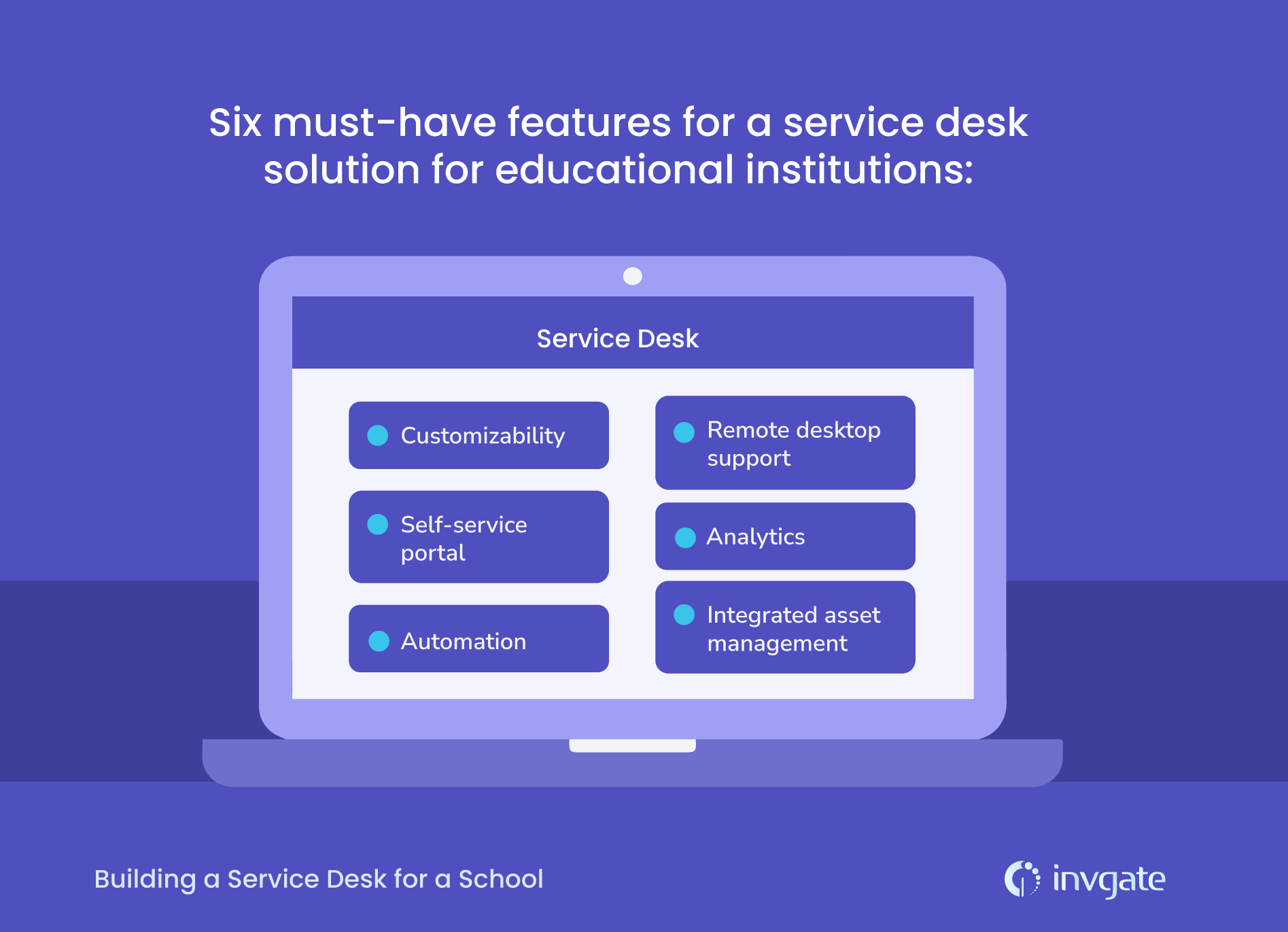 Six must-have features for a service desk solution for educational institutions:

Service Desk

Customizability

Self-service portal

Automation

Remote desktop support

Analytics

Integrated asset management

Building a Service Desk for a School

invgate